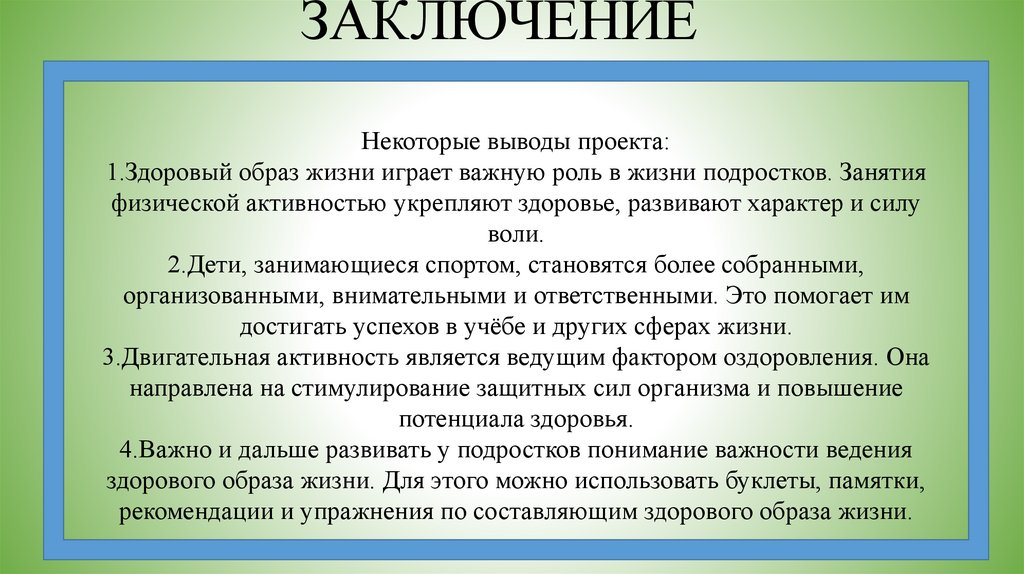 ЗАКЛЮЧЕНИЕ

Некоторые выводы проекта:
1.Здоровый образ жизни играет важную роль в жизни подростков. Занятия физической активностью укрепляют здоровье, развивают характер и силу воли.
2.Дети, занимающиеся спортом, становятся более собранными, организованными, внимательными и ответственными. Это помогает им достигать успехов в учёбе и других сферах жизни.
3.Двигательная активность является ведущим фактором оздоровления. Она направлена на стимулирование защитных сил организма и повышение потенциала здоровья.
4.Важно и дальше развивать у подростков понимание важности ведения здорового образа жизни. Для этого можно использовать буклеты, памятки, рекомендации и упражнения по составляющим здорового образа жизни.